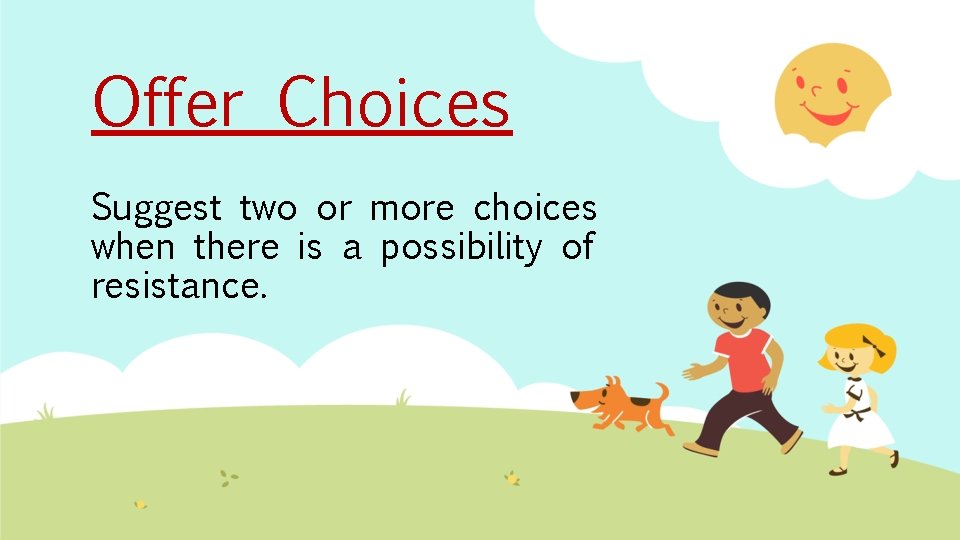 Offer Choices

Suggest two or more choices when there is a possibility of resistance.